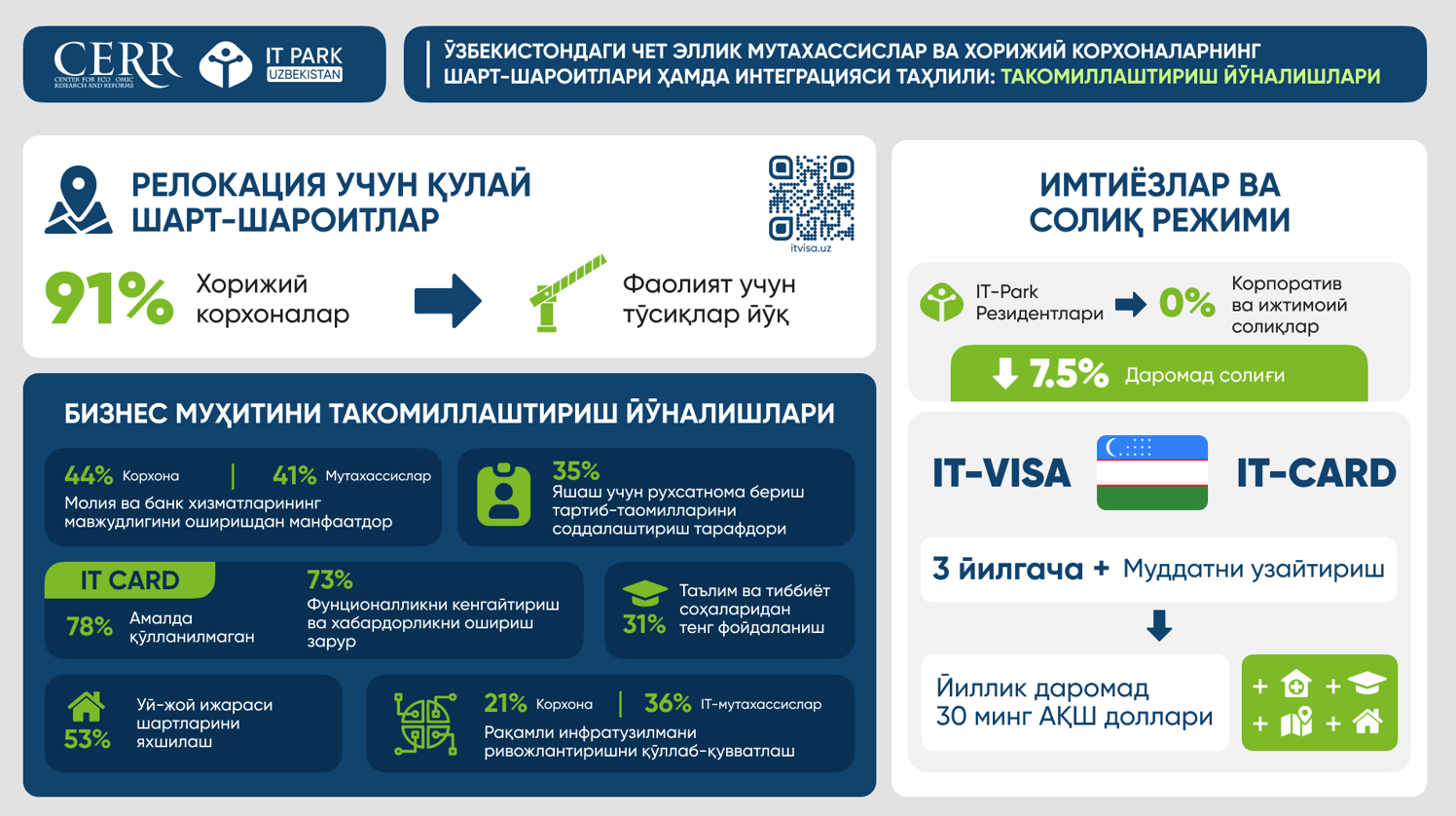 CERR
CENTER FOR ECONOMIC RESEARCH AND REFORMS

IT PARK
UZBEKISTAN

ЎЗБЕКИСТОНДАГИ ЧЕТ ЭЛЛИК МУТАХАССИСЛАР ВА ХОРИЖИЙ КОРХОНАЛАРНИНГ ШАРТ-ШАРОИТЛАРИ ҲАМДА ИНТЕГРАЦИЯСИ ТАҲЛИЛИ: ТАКОМИЛЛАШТИРИШ ЙЎНАЛИШЛАРИ

РЕЛОКАЦИЯ УЧУН ҚУЛАЙ ШАРТ-ШАРОИТЛАР

itvisa.uz

91% Хорижий корхоналар

Фаолият учун тўсиқлар йўқ

БИЗНЕС МУҲИТИНИ ТАКОМИЛЛАШТИРИШ ЙЎНАЛИШЛАРИ

44% Корхона | 41% Мутахассислар
Молия ва банк хизматларининг мавжудлигини оширишдан манфаатдор

35%
Яшаш учун рухсатнома бериш тартиб-таомилларини соддалаштириш тарафдори

IT CARD
78% Амалда қўлланилмаган

73%
Фунционалликни кенгайтириш ва хабардорликни ошириш зарур

31% Таълим ва тиббиёт соҳаларидан тенг фойдаланиш

53% Уй-жой ижараси шартларини яхшилаш

21% Корхона | 36% IT-мутахассислар
Рақамли инфратузилмани ривожлантиришни қўллаб-қувватлаш

ИМТИЁЗЛАР ВА СОЛИҚ РЕЖИМИ

IT-Park Резидентлари

0% Корпоратив ва ижтимоий солиқлар

7.5% Даромад солиғи

IT-VISA

IT-CARD

3 йилгача + Муддатни узайтириш

Йиллик даромад 30 минг АҚШ доллари

+ + + +